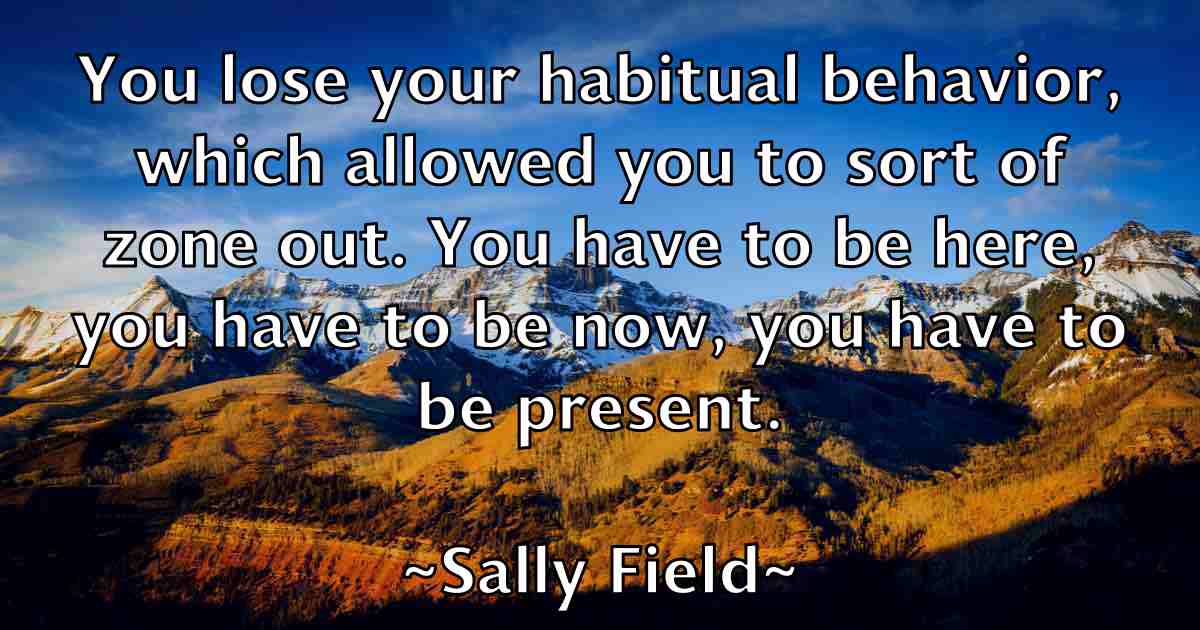 You lose your habitual behavior, which allowed you to sort of zone out. You have to be here, you have to be now, you have to be present.

~Sally Field~